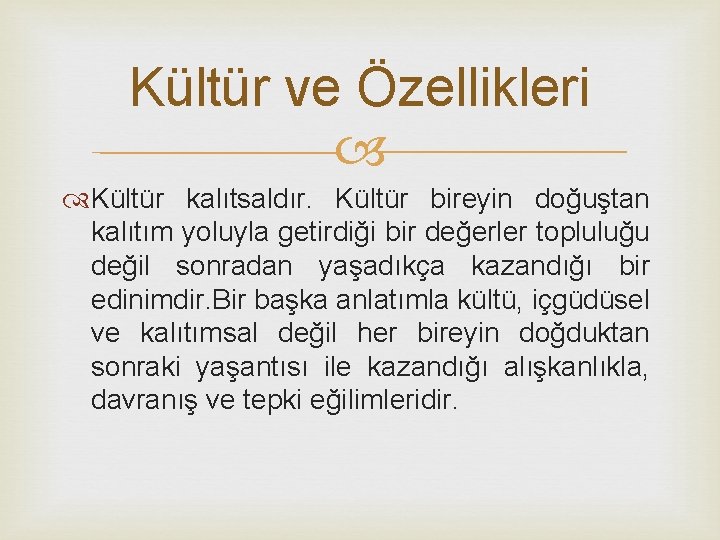 Kültür ve Özellikleri

Kültür kalıtsaldır. Kültür bireyin doğuştan kalıtım yoluyla getirdiği bir değerler topluluğu değil sonradan yaşadıkça kazandığı bir edinimdir.Bir başka anlatımla kültü, içgüdüsel ve kalıtımsal değil her bireyin doğduktan sonraki yaşantısı ile kazandığı alışkanlıkla, davranış ve tepki eğilimleridir.